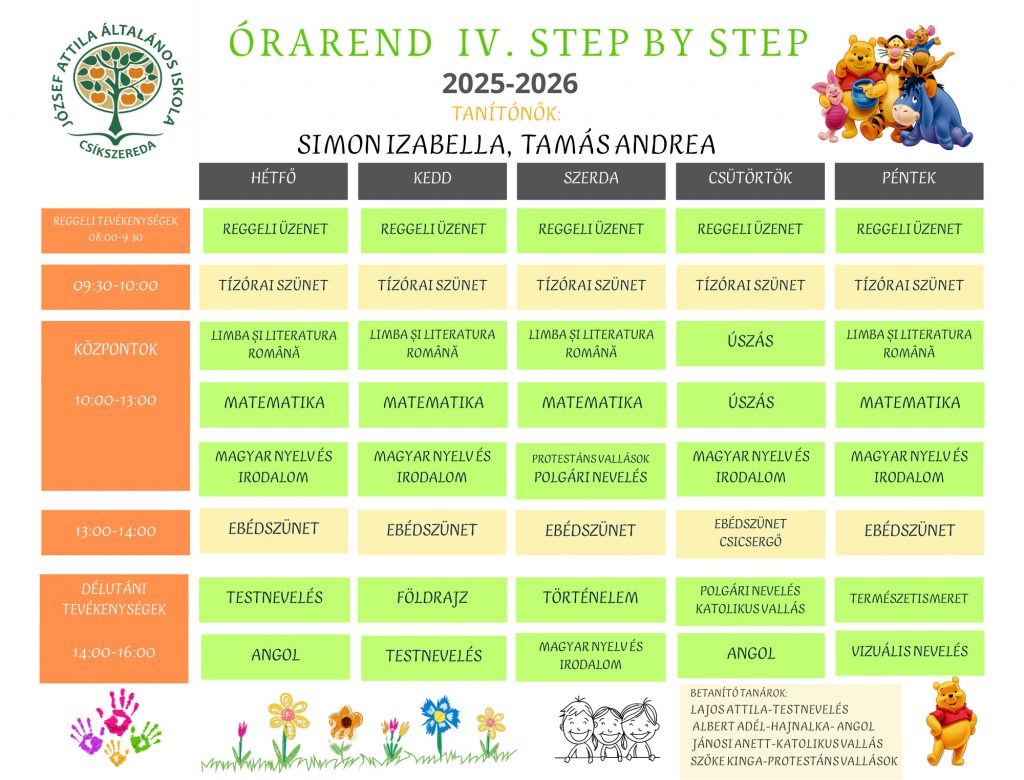 JÓZSEF ATTILA ÁLTALÁNOS ISKOLA
CSÍKSZEREDA

ÓRAREND IV. STEP BY STEP
2025-2026
TANÍTÓNŐK:
SIMON IZABELLA, TAMÁS ANDREA

| | HÉTFŐ | KEDD | SZERDA | CSÜTÖRTÖK | PÉNTEK |
|---|---|---|---|---|---|
| REGGELI TEVÉKENYSÉGEK 08:00-9:30 | REGGELI ÜZENET | REGGELI ÜZENET | REGGELI ÜZENET | REGGELI ÜZENET | REGGELI ÜZENET |
| 09:30-10:00 | TÍZÓRAI SZÜNET | TÍZÓRAI SZÜNET | TÍZÓRAI SZÜNET | TÍZÓRAI SZÜNET | TÍZÓRAI SZÜNET |
| KÖZPONTOK 10:00-13:00 | LIMBA ȘI LITERATURA ROMÂNĂ | LIMBA ȘI LITERATURA ROMÂNĂ | LIMBA ȘI LITERATURA ROMÂNĂ | ÚSZÁS | LIMBA ȘI LITERATURA ROMÂNĂ |
| | MATEMATIKA | MATEMATIKA | MATEMATIKA | ÚSZÁS | MATEMATIKA |
| | MAGYAR NYELV ÉS IRODALOM | MAGYAR NYELV ÉS IRODALOM | PROTESTÁNS VALLÁSOK POLGÁRI NEVELÉS | MAGYAR NYELV ÉS IRODALOM | MAGYAR NYELV ÉS IRODALOM |
| 13:00-14:00 | EBÉDSZÜNET | EBÉDSZÜNET | EBÉDSZÜNET | EBÉDSZÜNET CSICSERGŐ | EBÉDSZÜNET |
| DÉLUTÁNI TEVÉKENYSÉGEK 14:00-16:00 | TESTNEVELÉS | FÖLDRAJZ | TÖRTÉNELEM | POLGÁRI NEVELÉS KATOLIKUS VALLÁS | TERMÉSZETISMERET |
| | ANGOL | TESTNEVELÉS | MAGYAR NYELV ÉS IRODALOM | ANGOL | VIZUÁLIS NEVELÉS |

BETANÍTÓ TANÁROK:
LAJOS ATTILA-TESTNEVELÉS
ALBERT ADÉL-HAJNALKA- ANGOL
JÁNOSI ANETT-KATOLIKUS VALLÁS
SZŐKE KINGA-PROTESTÁNS VALLÁSOK